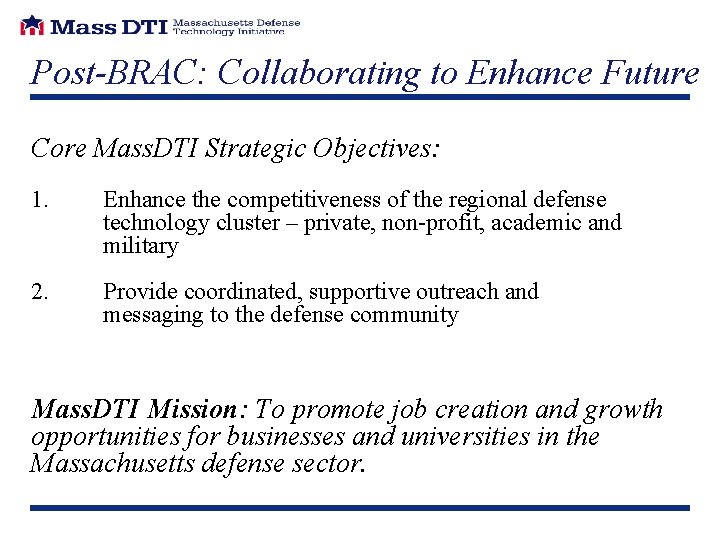 Mass DTI Massachusetts Defense Technology Initiative

Post-BRAC: Collaborating to Enhance Future

Core MassDTI Strategic Objectives:

1. Enhance the competitiveness of the regional defense technology cluster – private, non-profit, academic and military

2. Provide coordinated, supportive outreach and messaging to the defense community

MassDTI Mission: To promote job creation and growth opportunities for businesses and universities in the Massachusetts defense sector.